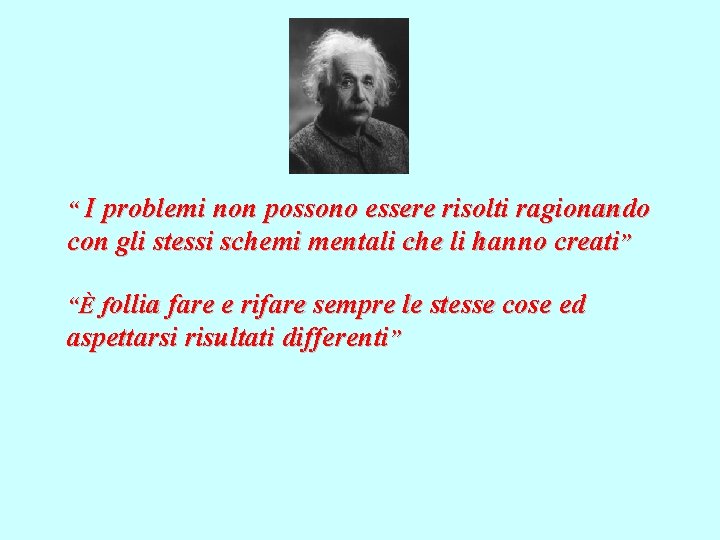 “ I problemi non possono essere risolti ragionando con gli stessi schemi mentali che li hanno creati”

“È follia fare e rifare sempre le stesse cose ed aspettarsi risultati differenti”